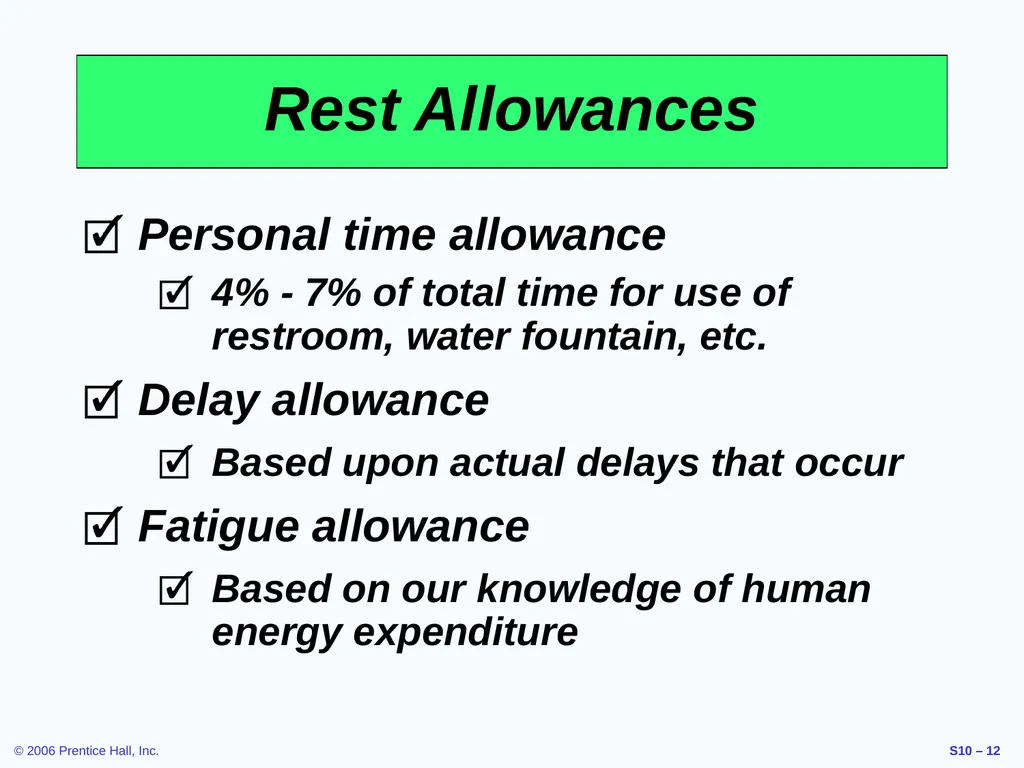 Rest Allowances

☑ Personal time allowance

☑ 4% - 7% of total time for use of restroom, water fountain, etc.

☑ Delay allowance

☑ Based upon actual delays that occur

☑ Fatigue allowance

☑ Based on our knowledge of human energy expenditure

© 2006 Prentice Hall, Inc.

S10 – 12